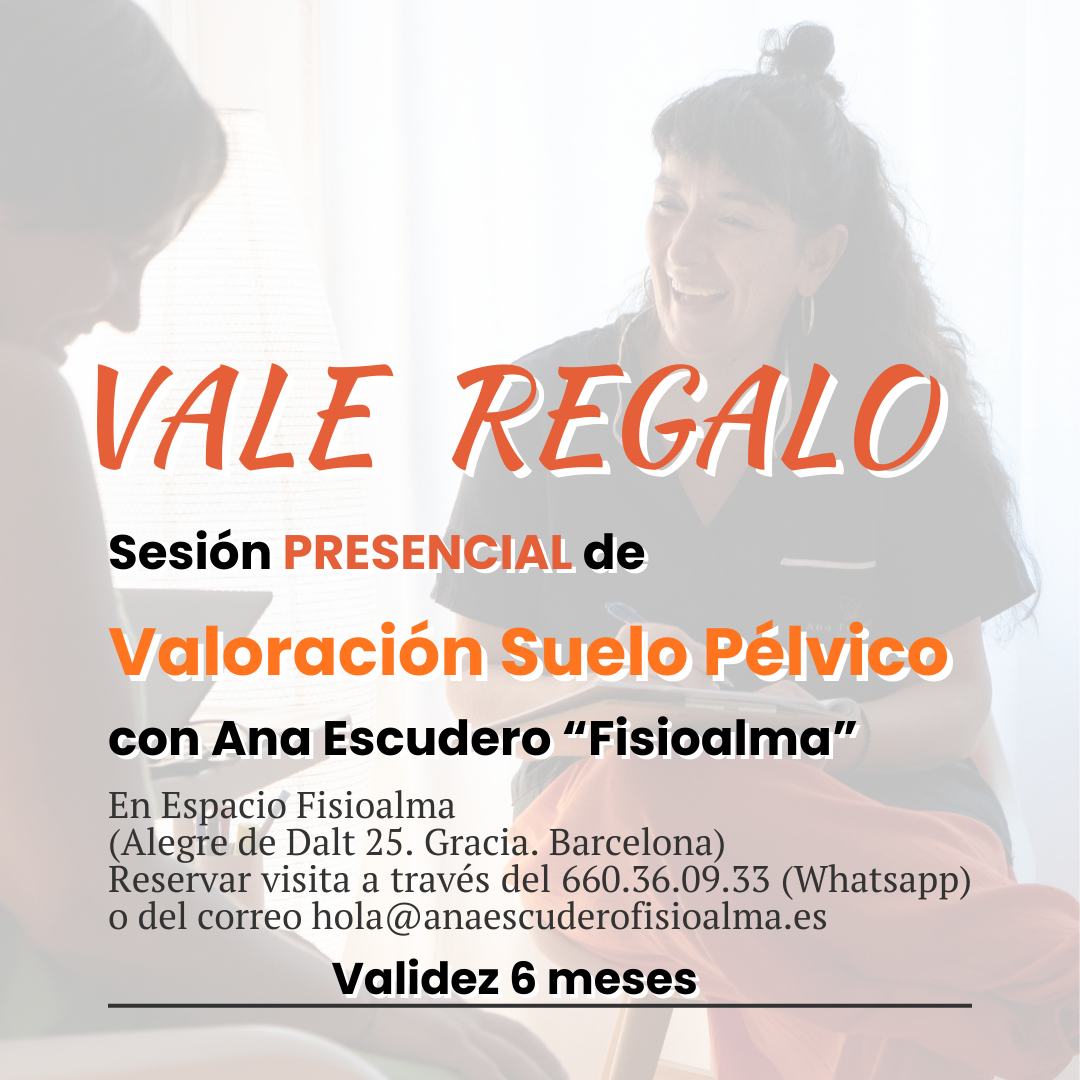 VALE REGALO

Sesión PRESENCIAL de

Valoración Suelo Pélvico

con Ana Escudero “Fisioalma”

En Espacio Fisioalma
(Alegre de Dalt 25. Gracia. Barcelona)
Reservar visita a través del 660.36.09.33 (Whatsapp)
o del correo hola@anaescuderofisioalma.es

Validez 6 meses